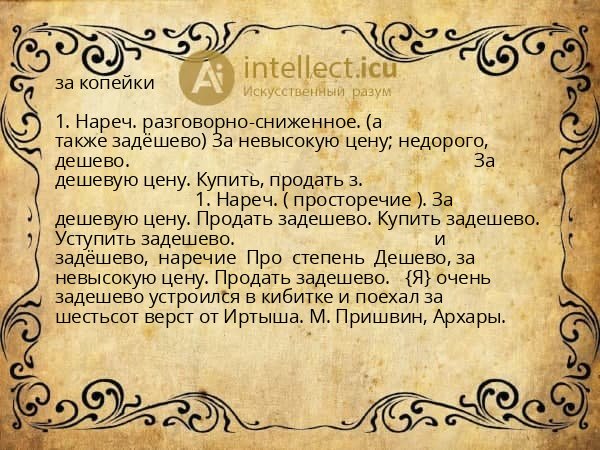 Ai intellect.icu
Искусственный разум

за копейки

1. Нареч. разговорно-сниженное. (а также задёшево) За невысокую цену; недорого, дешево. За дешевую цену. Купить, продать з. 1. Нареч. ( просторечие ). За дешевую цену. Продать задешево. Купить задешево. Уступить задешево. и задёшево, наречие Про степень Дешево, за невысокую цену. Продать задешево. {Я} очень задешево устроился в кибитке и поехал за шестьсот верст от Иртыша. М. Пришвин, Архары.